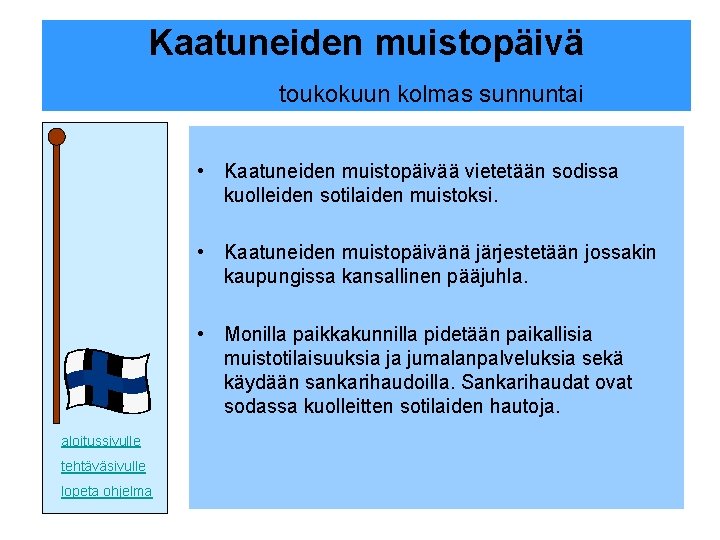 Kaatuneiden muistopäivä

toukokuun kolmas sunnuntai

• Kaatuneiden muistopäivää vietetään sodissa kuolleiden sotilaiden muistoksi.

• Kaatuneiden muistopäivänä järjestetään jossakin kaupungissa kansallinen pääjuhla.

• Monilla paikkakunnilla pidetään paikallisia muistotilaisuuksia ja jumalanpalveluksia sekä käydään sankarihaudoilla. Sankarihaudat ovat sodassa kuolleitten sotilaiden hautoja.

aloitussivulle

tehtäväsivulle

lopeta ohjelma